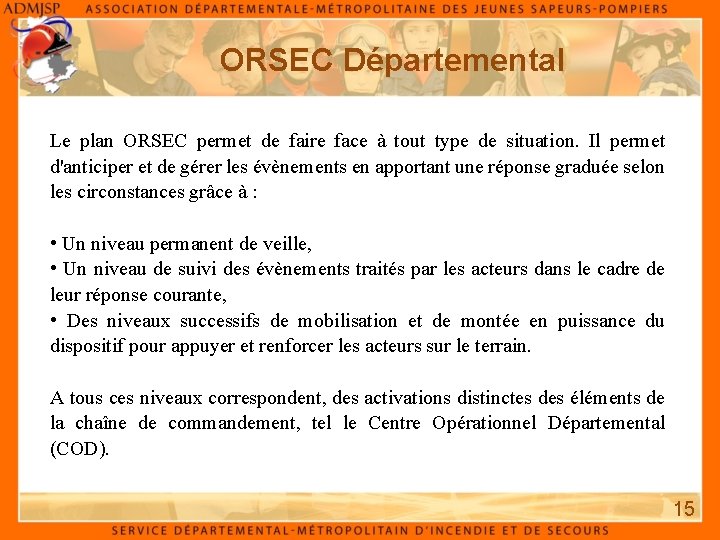 ADMJSP ASSOCIATION DÉPARTEMENTALE-MÉTROPOLITAINE DES JEUNES SAPEURS-POMPIERS

ORSEC Départemental

Le plan ORSEC permet de faire face à tout type de situation. Il permet d'anticiper et de gérer les évènements en apportant une réponse graduée selon les circonstances grâce à :

• Un niveau permanent de veille,
• Un niveau de suivi des évènements traités par les acteurs dans le cadre de leur réponse courante,
• Des niveaux successifs de mobilisation et de montée en puissance du dispositif pour appuyer et renforcer les acteurs sur le terrain.

A tous ces niveaux correspondent, des activations distinctes des éléments de la chaîne de commandement, tel le Centre Opérationnel Départemental (COD).

15

SERVICE DÉPARTEMENTAL-MÉTROPOLITAIN D'INCENDIE ET DE SECOURS